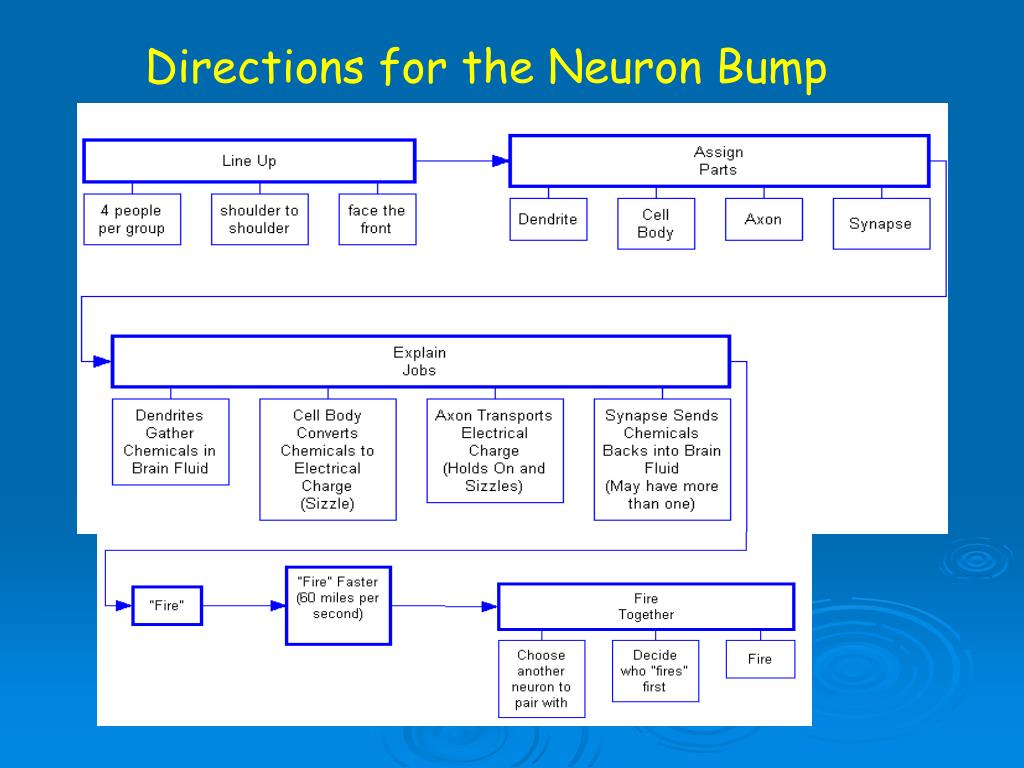 Directions for the Neuron Bump

Line Up

4 people per group

shoulder to shoulder

face the front

Assign Parts

Dendrite

Cell Body

Axon

Synapse

Explain Jobs

Dendrites Gather Chemicals in Brain Fluid

Cell Body Converts Chemicals to Electrical Charge (Sizzle)

Axon Transports Electrical Charge (Holds On and Sizzles)

Synapse Sends Chemicals Backs into Brain Fluid (May have more than one)

"Fire"

"Fire" Faster (60 miles per second)

Fire Together

Choose another neuron to pair with

Decide who "fires" first

Fire